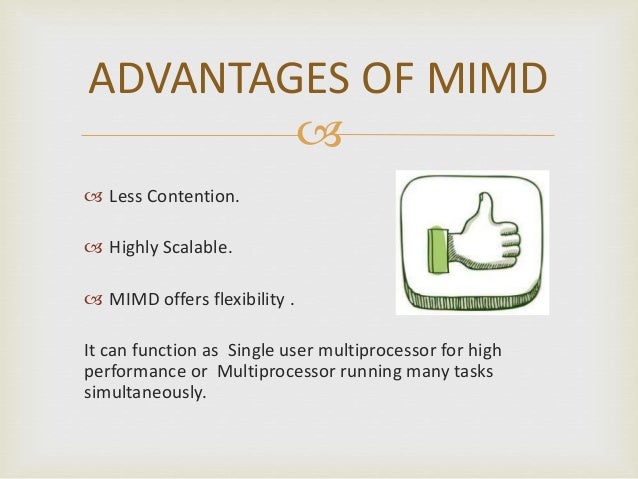 ADVANTAGES OF MIMD

Less Contention.

Highly Scalable.

MIMD offers flexibility .

It can function as  Single user multiprocessor for high performance or  Multiprocessor running many tasks simultaneously.